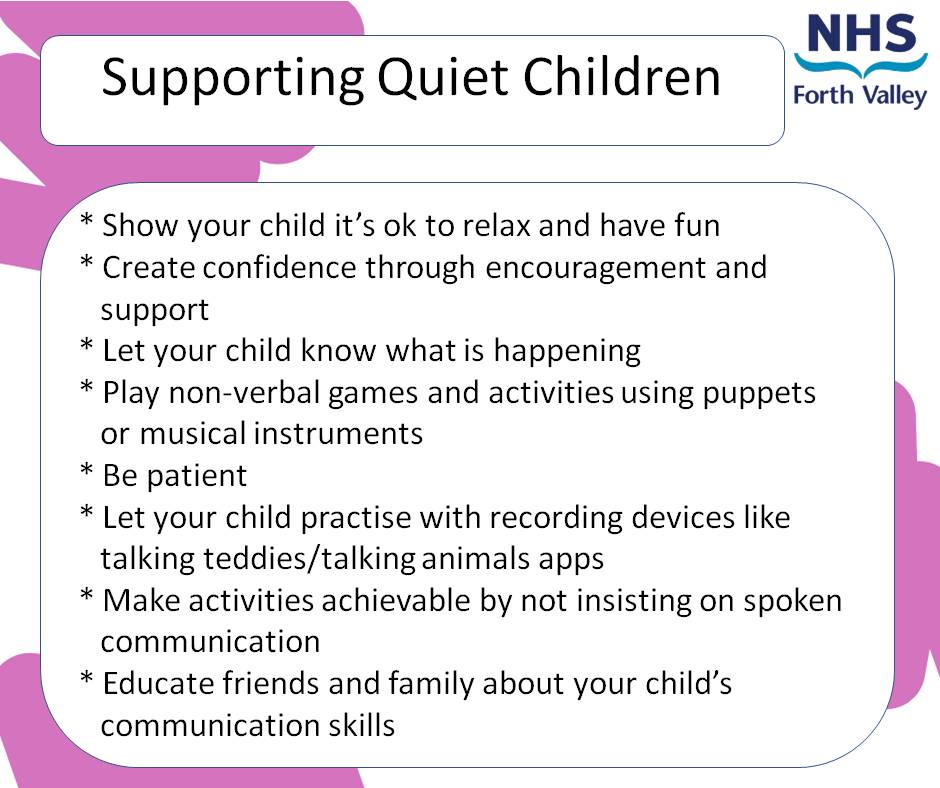 Supporting Quiet Children

NHS
Forth Valley

* Show your child it's ok to relax and have fun
* Create confidence through encouragement and support
* Let your child know what is happening
* Play non-verbal games and activities using puppets or musical instruments
* Be patient
* Let your child practise with recording devices like talking teddies/talking animals apps
* Make activities achievable by not insisting on spoken communication
* Educate friends and family about your child's communication skills